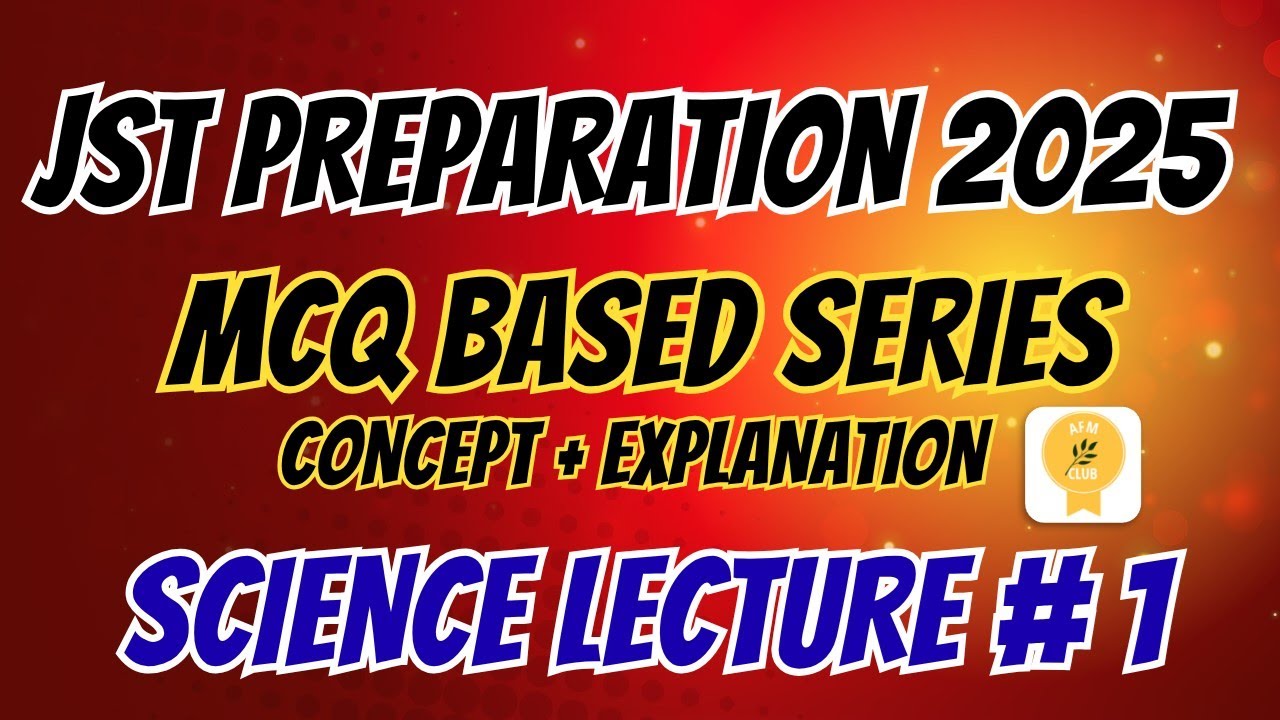 JST PREPARATION 2025

MCQ BASED SERIES

CONCEPT + EXPLANATION

AFM CLUB

SCIENCE LECTURE # 1